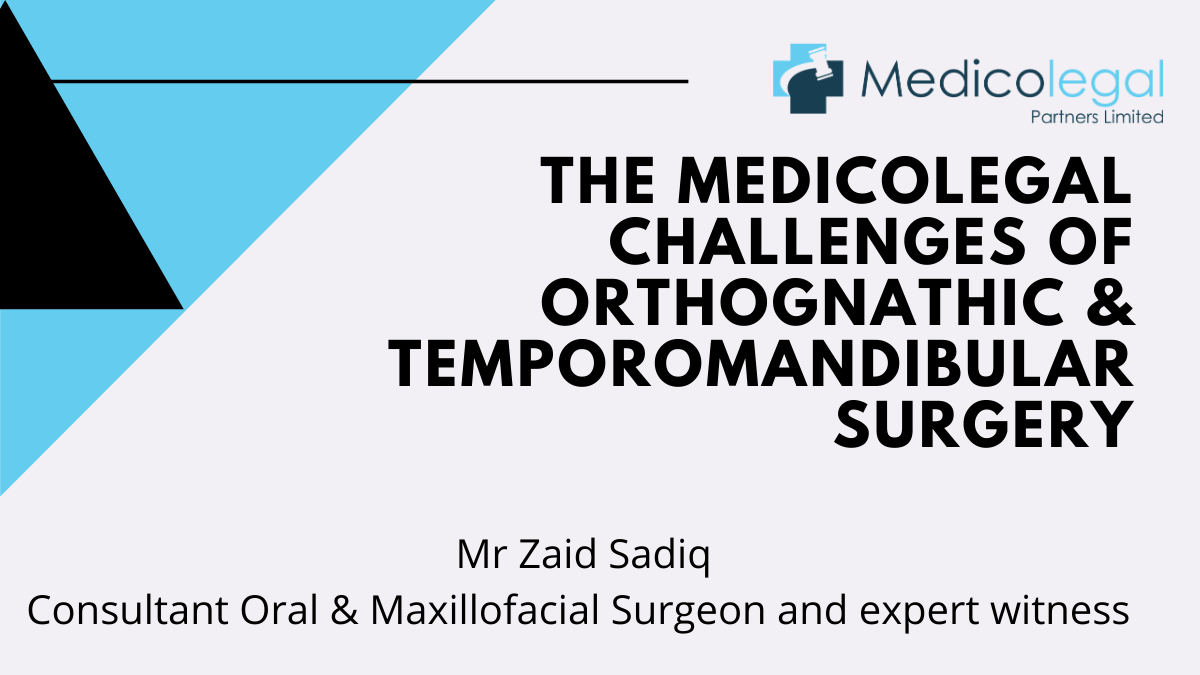 Medicolegal
Partners Limited

THE MEDICOLEGAL CHALLENGES OF ORTHOGNATHIC & TEMPOROMANDIBULAR SURGERY

Mr Zaid Sadiq
Consultant Oral & Maxillofacial Surgeon and expert witness